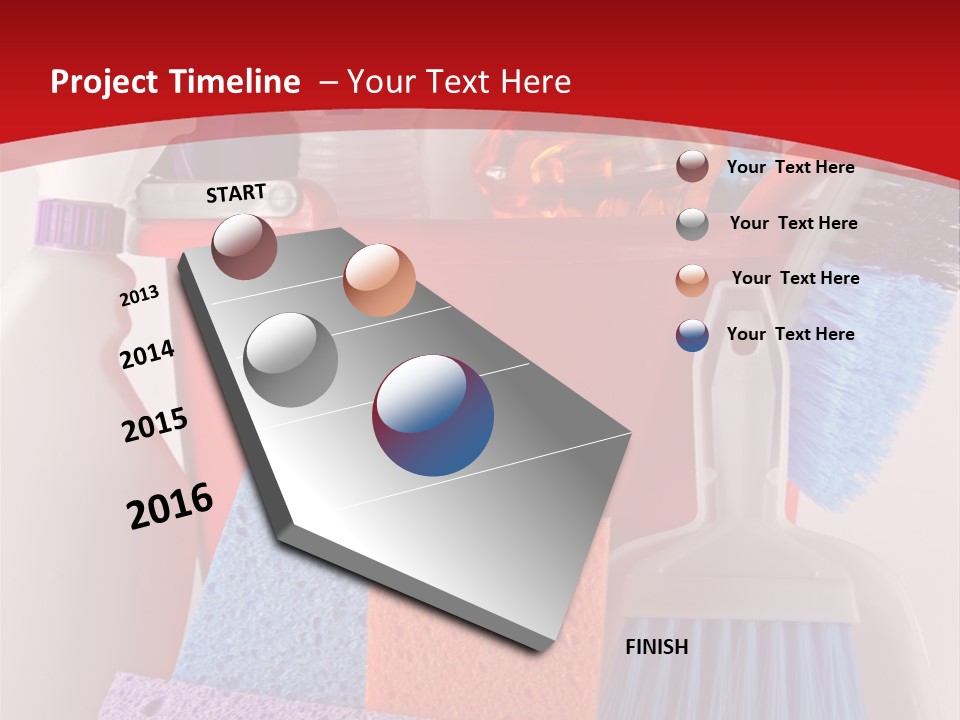 Project Timeline – Your Text Here

START

2013

2014

2015

2016

FINISH

Your Text Here

Your Text Here

Your Text Here

Your Text Here